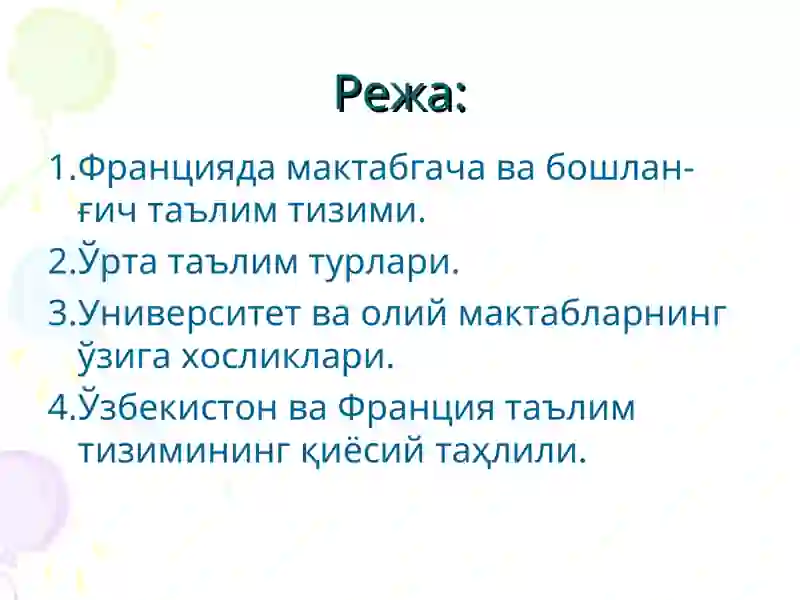 Режа:

1.Францияда мактабгача ва бошланғич таълим тизими.
2.Ўрта таълим турлари.
3.Университет ва олий мактабларнинг ўзига хосликлари.
4.Ўзбекистон ва Франция таълим тизимининг қиёсий таҳлили.